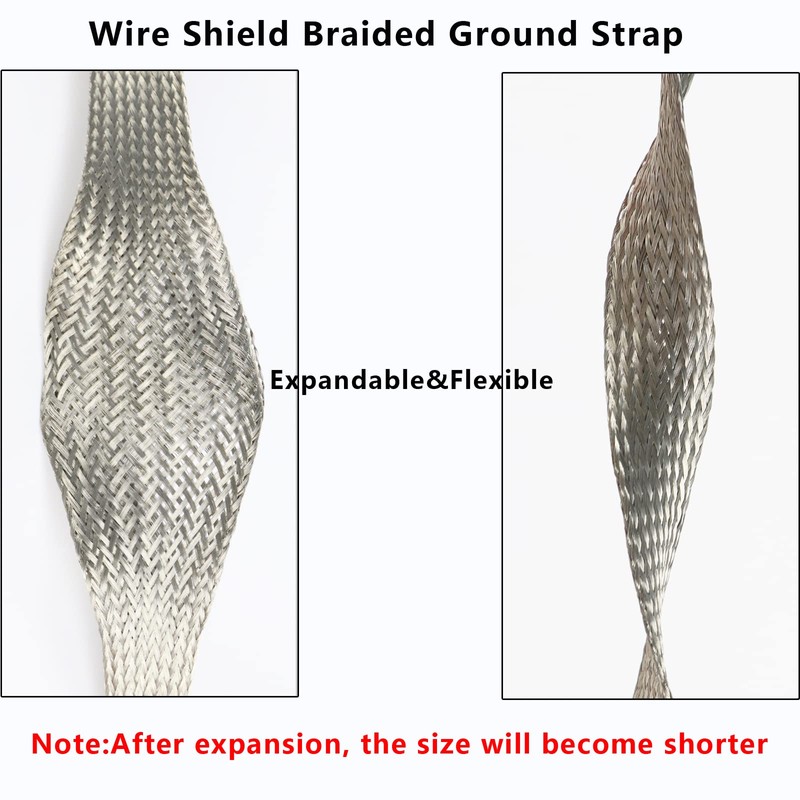 Wire Shield Braided Ground Strap

Expandable&Flexible

Note:After expansion, the size will become shorter